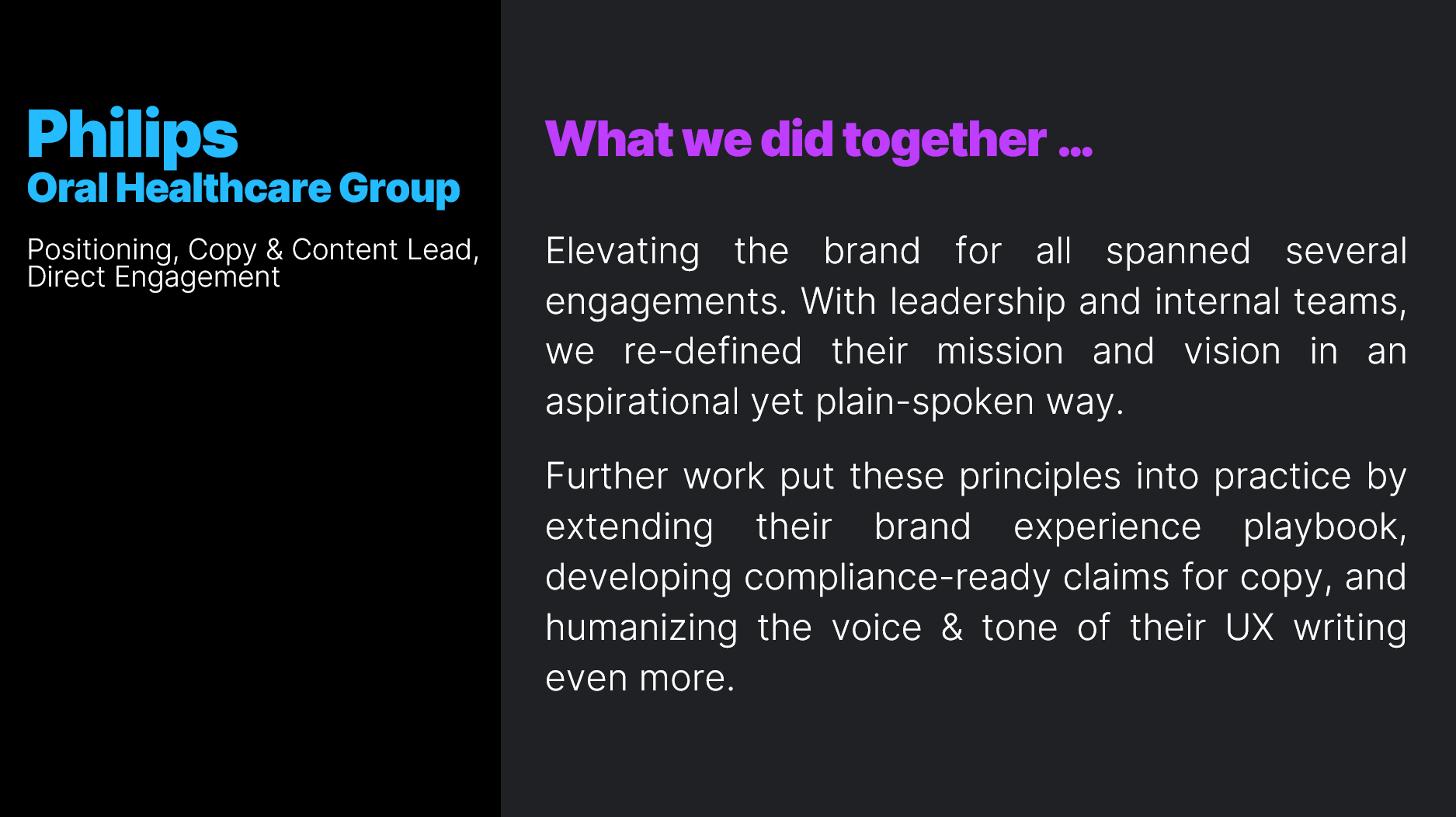 Philips
Oral Healthcare Group

Positioning, Copy & Content Lead, Direct Engagement

What we did together ...

Elevating the brand for all spanned several engagements. With leadership and internal teams, we re-defined their mission and vision in an aspirational yet plain-spoken way.

Further work put these principles into practice by extending their brand experience playbook, developing compliance-ready claims for copy, and humanizing the voice & tone of their UX writing even more.